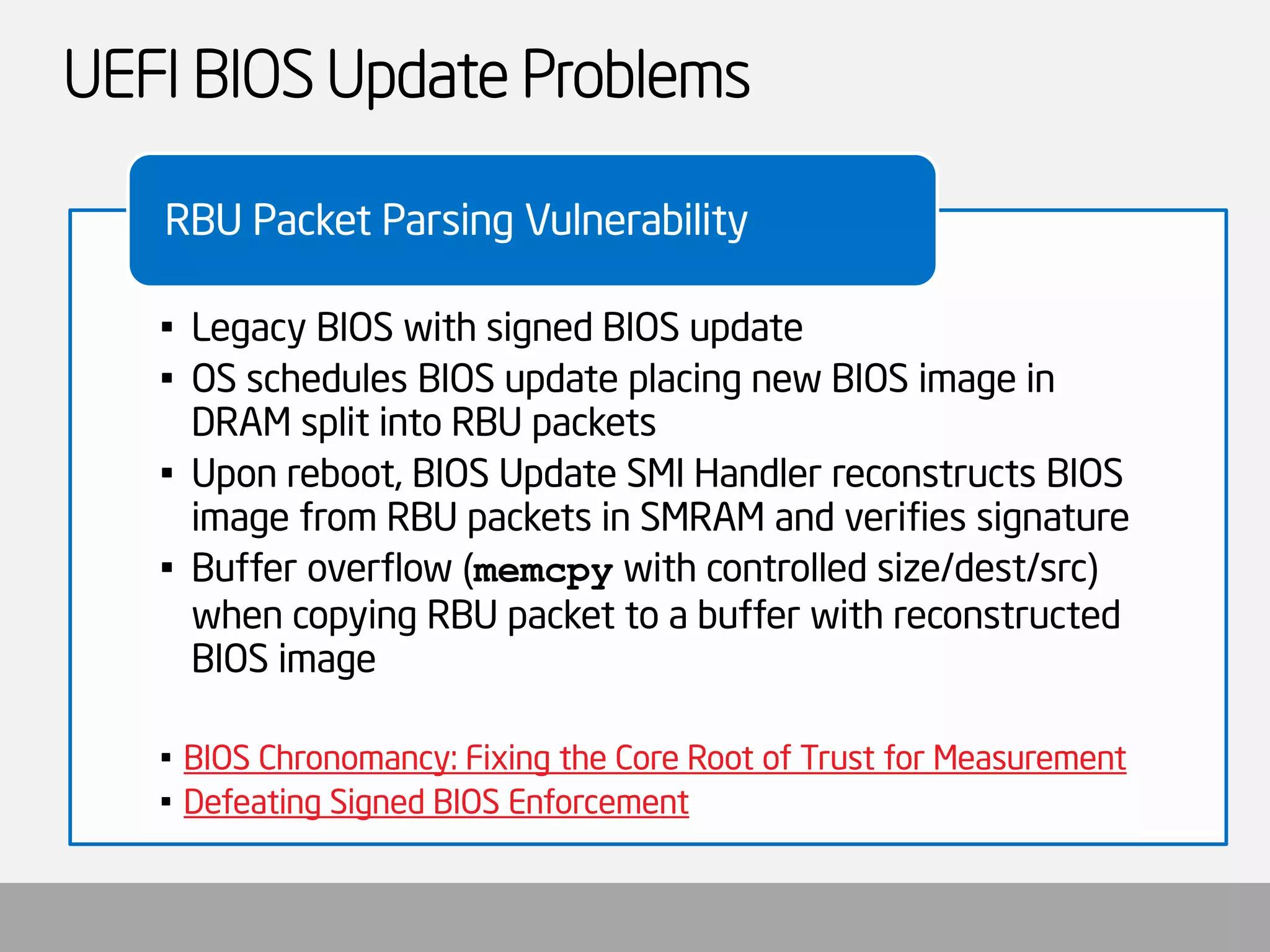 UEFI BIOS Update Problems

RBU Packet Parsing Vulnerability

▪ Legacy BIOS with signed BIOS update
▪ OS schedules BIOS update placing new BIOS image in DRAM split into RBU packets
▪ Upon reboot, BIOS Update SMI Handler reconstructs BIOS image from RBU packets in SMRAM and verifies signature
▪ Buffer overflow (memcpy with controlled size/dest/src) when copying RBU packet to a buffer with reconstructed BIOS image

▪ BIOS Chronomancy: Fixing the Core Root of Trust for Measurement
▪ Defeating Signed BIOS Enforcement